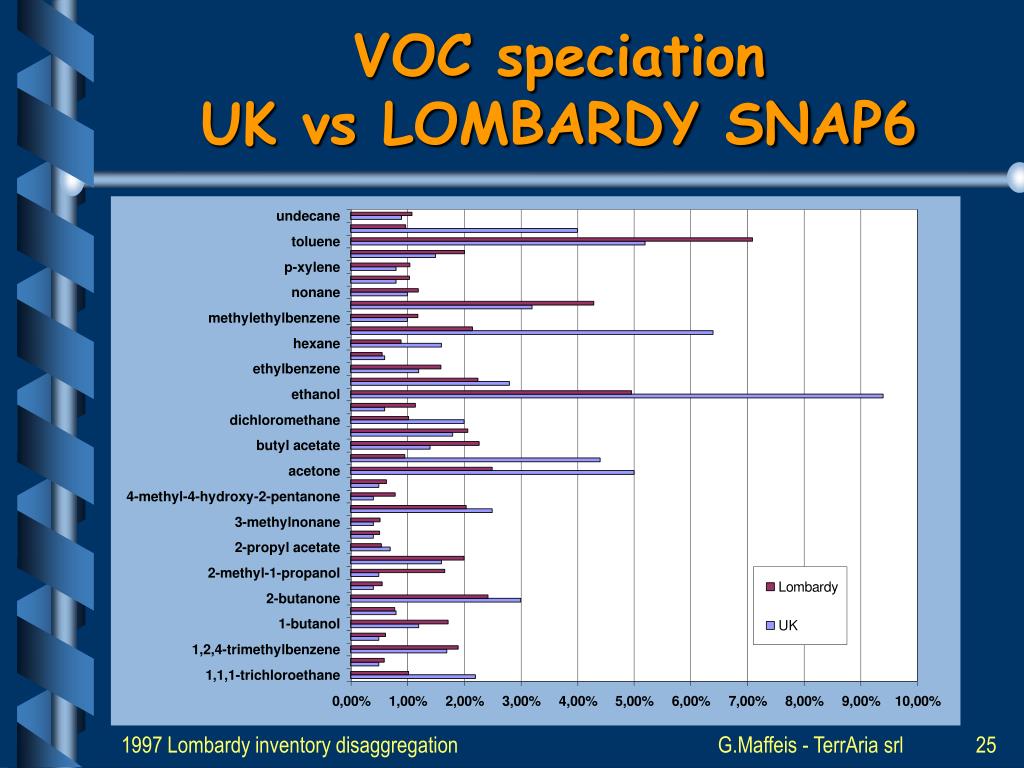 VOC speciation
UK vs LOMBARDY SNAP6

undecane
toluene
p-xylene
nonane
methylethylbenzene
hexane
ethylbenzene
ethanol
dichloromethane
butyl acetate
acetone
4-methyl-4-hydroxy-2-pentanone
3-methylnonane
2-propyl acetate
2-methyl-1-propanol
2-butanone
1-butanol
1,2,4-trimethylbenzene
1,1,1-trichloroethane

0,00% 1,00% 2,00% 3,00% 4,00% 5,00% 6,00% 7,00% 8,00% 9,00% 10,00%

Lombardy
UK

1997 Lombardy inventory disaggregation
G.Maffeis - TerrAria srl
25